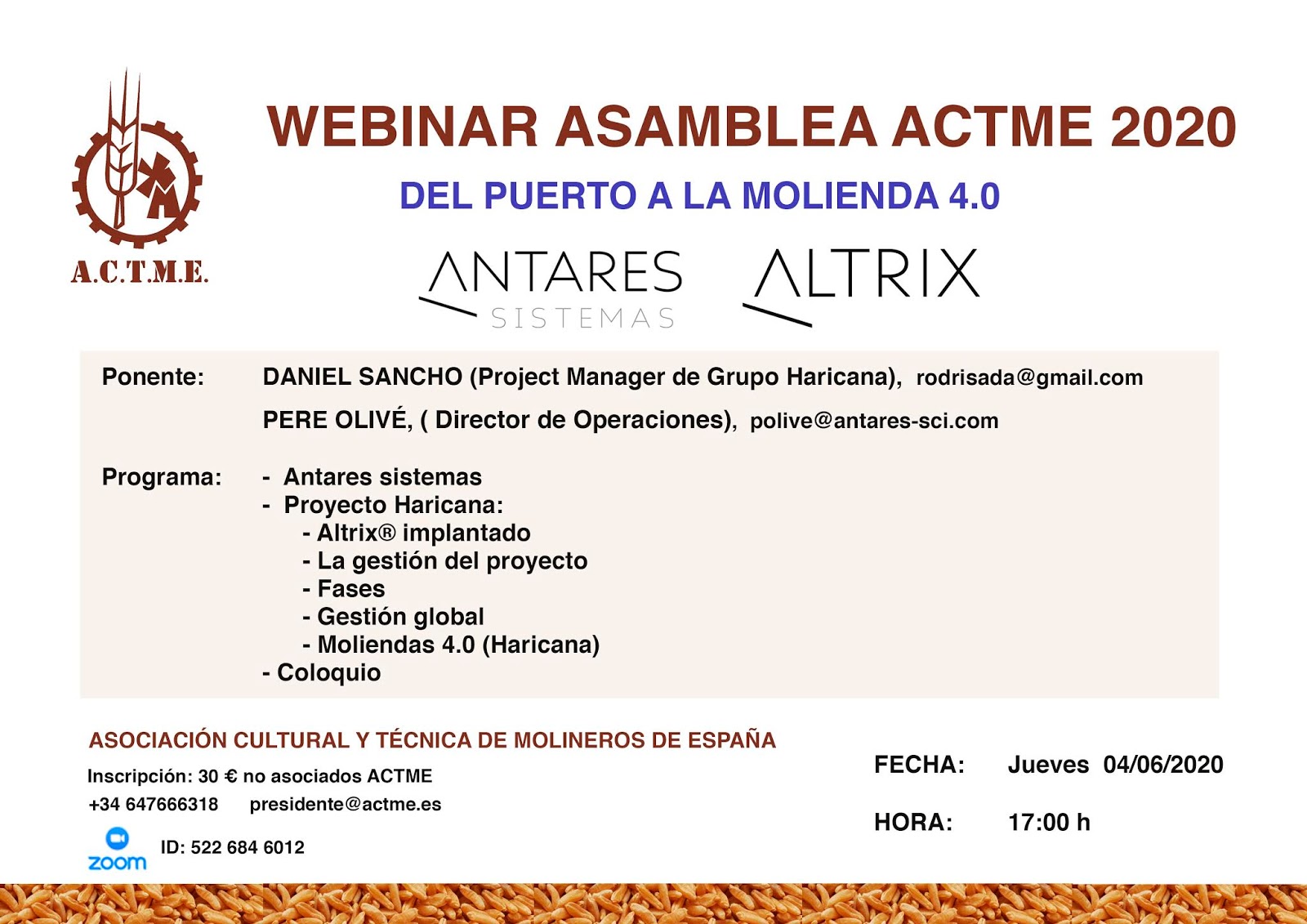 A.C.T.M.E.

WEBINAR ASAMBLEA ACTME 2020

DEL PUERTO A LA MOLIENDA 4.0

ANTARES SISTEMAS

ALTRIX

Ponente: DANIEL SANCHO (Project Manager de Grupo Haricana), rodrisada@gmail.com

PERE OLIVÉ, ( Director de Operaciones), polive@antares-sci.com

Programa:
- Antares sistemas
- Proyecto Haricana:
- Altrix® implantado
- La gestión del proyecto
- Fases
- Gestión global
- Moliendas 4.0 (Haricana)
- Coloquio

ASOCIACIÓN CULTURAL Y TÉCNICA DE MOLINEROS DE ESPAÑA

Inscripción: 30 € no asociados ACTME

+34 647666318 presidente@actme.es

zoom ID: 522 684 6012

FECHA: Jueves 04/06/2020

HORA: 17:00 h